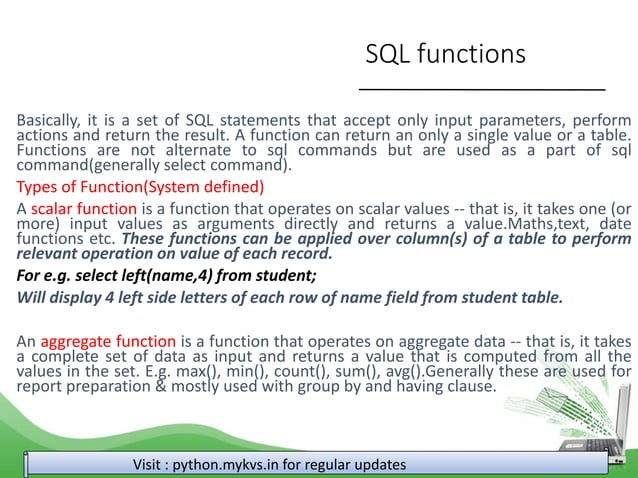 SQL functions

Basically, it is a set of SQL statements that accept only input parameters, perform actions and return the result. A function can return an only a single value or a table. Functions are not alternate to sql commands but are used as a part of sql command(generally select command).

Types of Function(System defined)

A scalar function is a function that operates on scalar values -- that is, it takes one (or more) input values as arguments directly and returns a value.Maths,text, date functions etc. These functions can be applied over column(s) of a table to perform relevant operation on value of each record.

For e.g. select left(name,4) from student;

Will display 4 left side letters of each row of name field from student table.

An aggregate function is a function that operates on aggregate data -- that is, it takes a complete set of data as input and returns a value that is computed from all the values in the set. E.g. max(), min(), count(), sum(), avg().Generally these are used for report preparation & mostly used with group by and having clause.

Visit : python.mykvs.in for regular updates